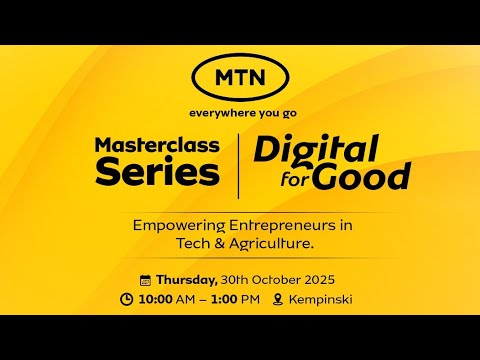 MTN
everywhere you go

Masterclass Series

Digital for Good

Empowering Entrepreneurs in Tech & Agriculture.

Thursday, 30th October 2025
10:00 AM – 1:00 PM Kempinski